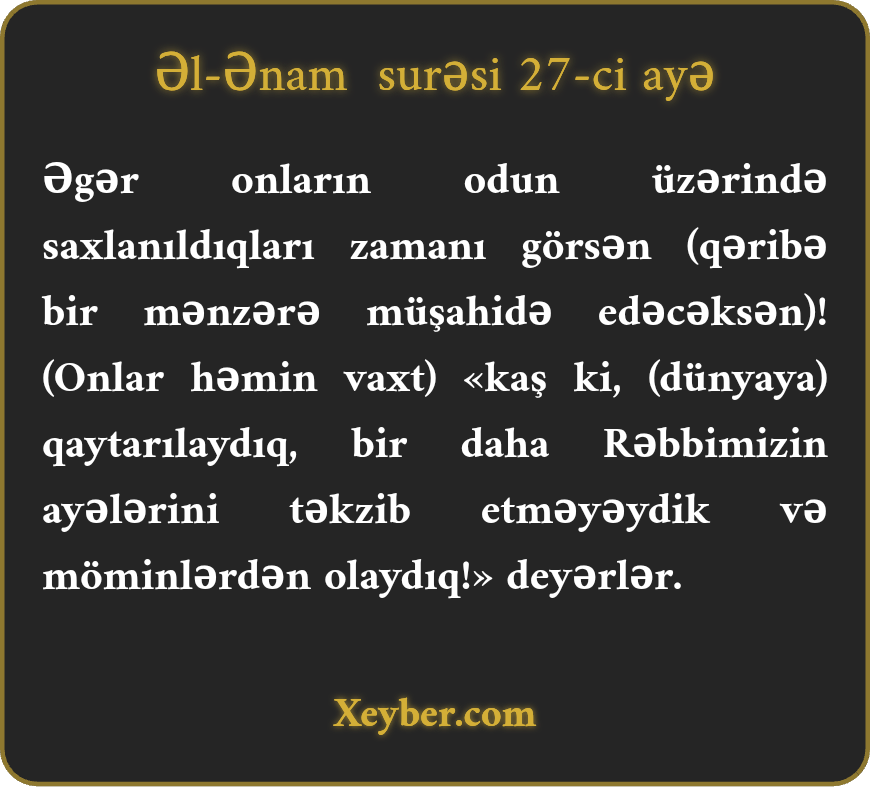 Əl-Ənam surəsi 27-ci ayə

Əgər onların odun üzərində saxlanıldıqları zamanı görsən (qəribə bir mənzərə müşahidə edəcəksən)! (Onlar həmin vaxt) «kaş ki, (dünyaya) qaytarılaydıq, bir daha Rəbbimizin ayələrini təkzib etməyəydik və möminlərdən olaydıq!» deyərlər.

Xeyber.com